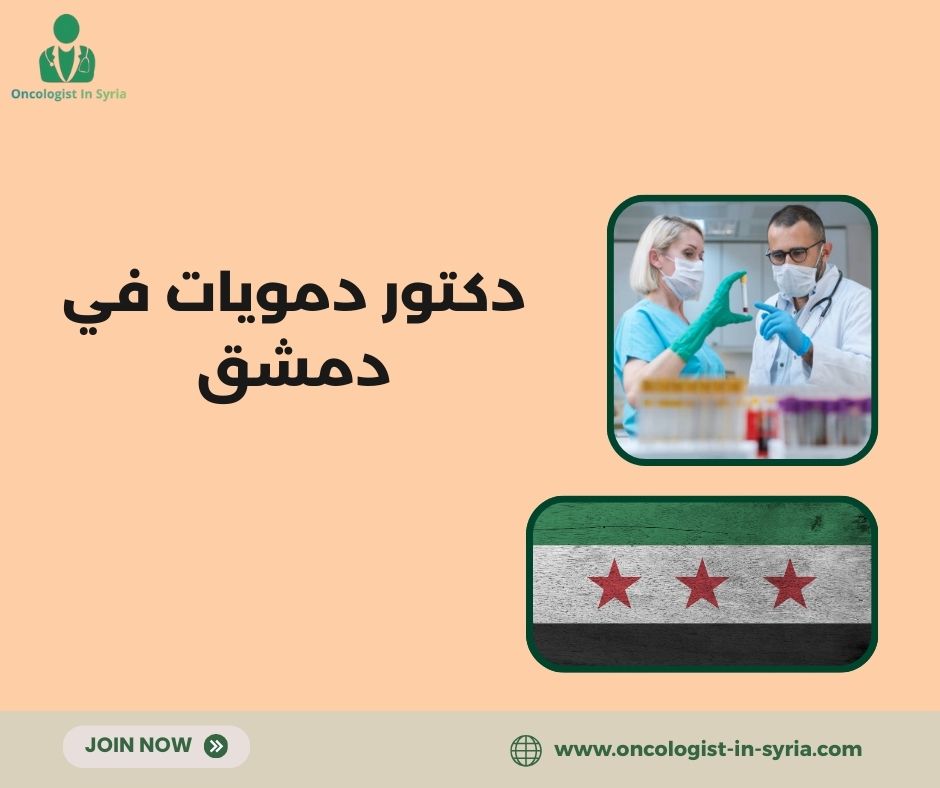 Oncologist In Syria

دكتور دمويات في دمشق

JOIN NOW

www.oncologist-in-syria.com